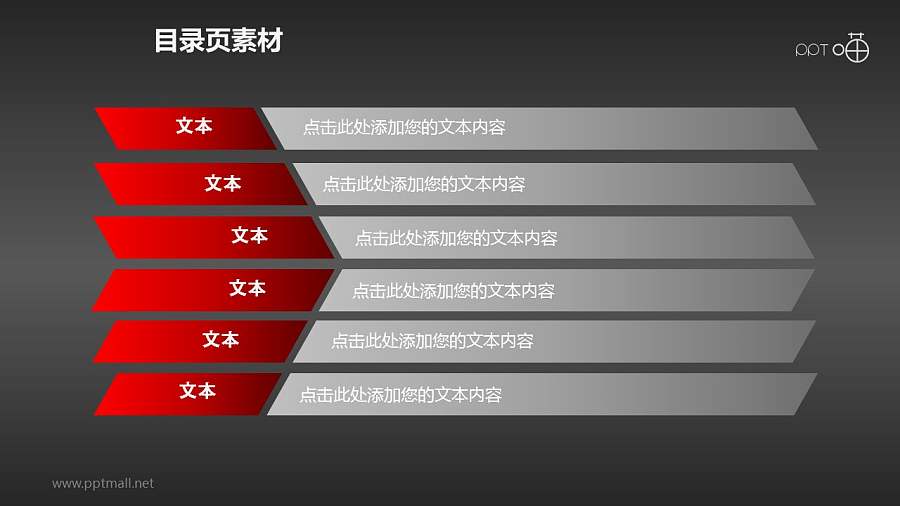 目录页素材

PPT 喵

文本
点击此处添加您的文本内容

文本
点击此处添加您的文本内容

文本
点击此处添加您的文本内容

文本
点击此处添加您的文本内容

文本
点击此处添加您的文本内容

文本
点击此处添加您的文本内容

www.pptmall.net